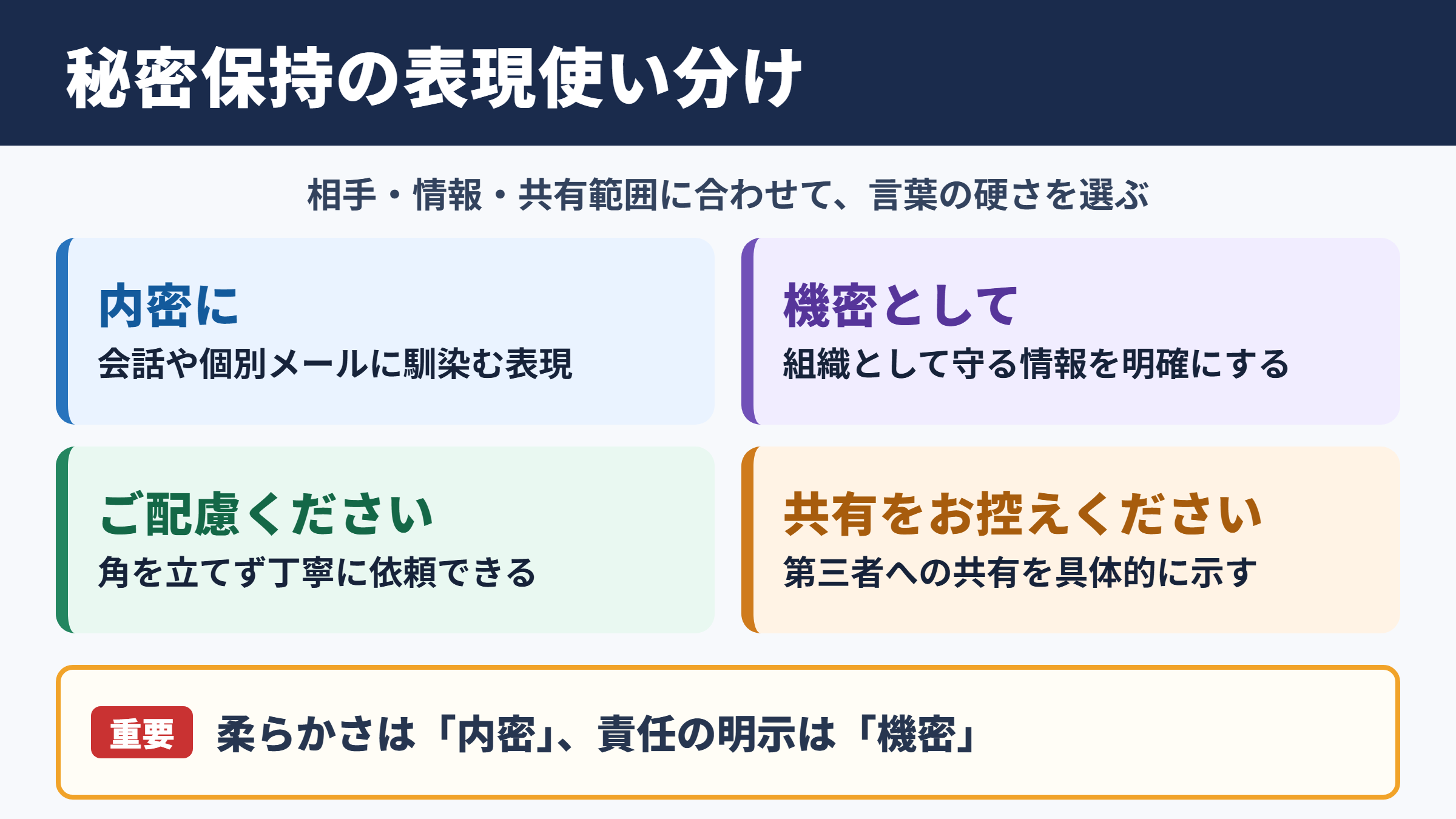 秘密保持の表現使い分け

相手・情報・共有範囲に合わせて、言葉の硬さを選ぶ

内密に
会話や個別メールに馴染む表現

機密として
組織として守る情報を明確にする

ご配慮ください
角を立てず丁寧に依頼できる

共有をお控えください
第三者への共有を具体的に示す

重要 柔らかさは「内密」、責任の明示は「機密」